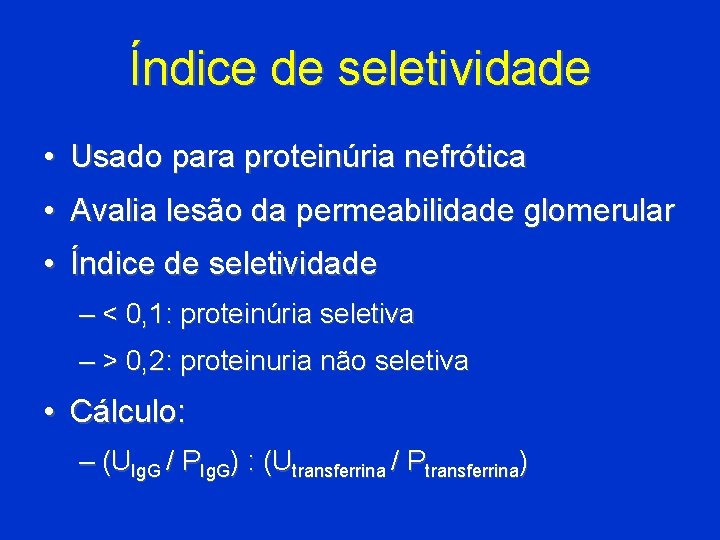 Índice de seletividade

• Usado para proteinúria nefrótica

• Avalia lesão da permeabilidade glomerular

• Índice de seletividade

– < 0,1: proteinúria seletiva

– > 0,2: proteinuria não seletiva

• Cálculo:

– $(U_{IgG} / P_{IgG}) : (U_{transferrina} / P_{transferrina})$